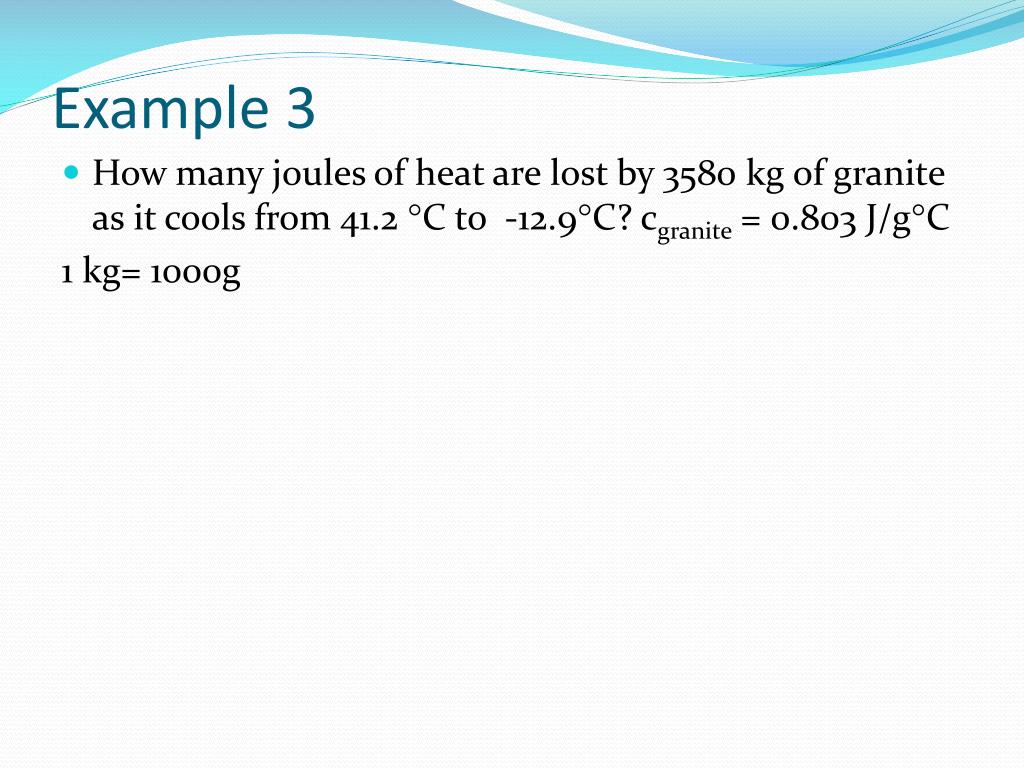 Example 3

How many joules of heat are lost by 3580 kg of granite as it cools from 41.2 °C to -12.9°C? $c_{granite}$ = 0.803 J/g°C

1 kg= 1000g